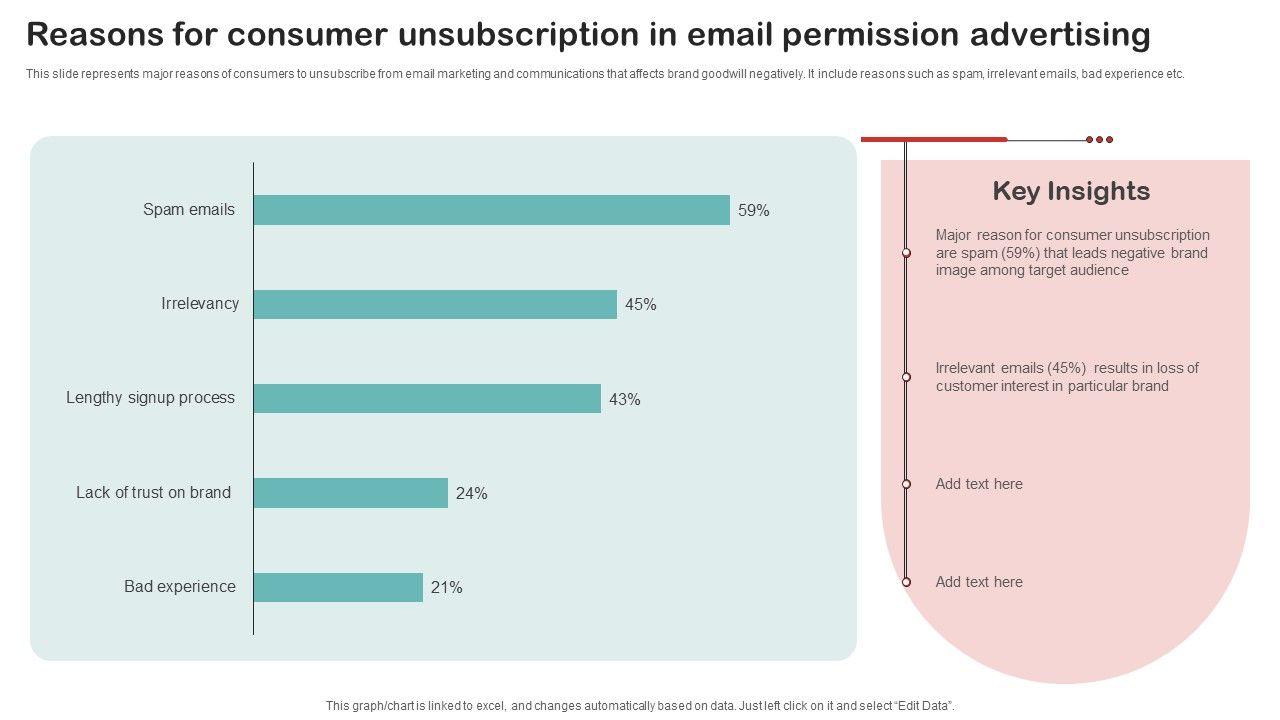 Reasons for consumer unsubscription in email permission advertising

This slide represents major reasons of consumers to unsubscribe from email marketing and communications that affects brand goodwill negatively. It include reasons such as spam, irrelevant emails, bad experience etc.

Spam emails 59%

Irrelevancy 45%

Lengthy signup process 43%

Lack of trust on brand 24%

Bad experience 21%

Key Insights

Major reason for consumer unsubscription are spam (59%) that leads negative brand image among target audience

Irrelevant emails (45%) results in loss of customer interest in particular brand

Add text here

Add text here

This graph/chart is linked to excel, and changes automatically based on data. Just left click on it and select "Edit Data".